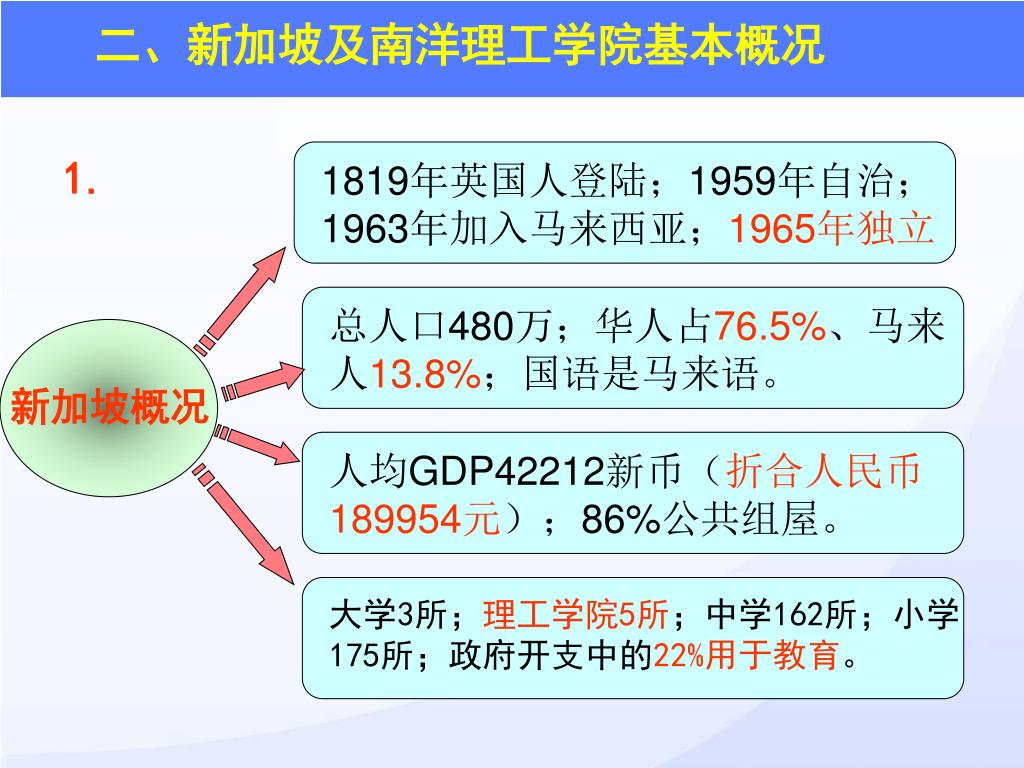 二、新加坡及南洋理工学院基本概况

1.

新加坡概况

1819年英国人登陆；1959年自治；1963年加入马来西亚；1965年独立

总人口480万；华人占76.5%、马来人13.8%；国语是马来语。

人均GDP42212新币（折合人民币189954元）；86%公共组屋。

大学3所；理工学院5所；中学162所；小学175所；政府开支中的22%用于教育。